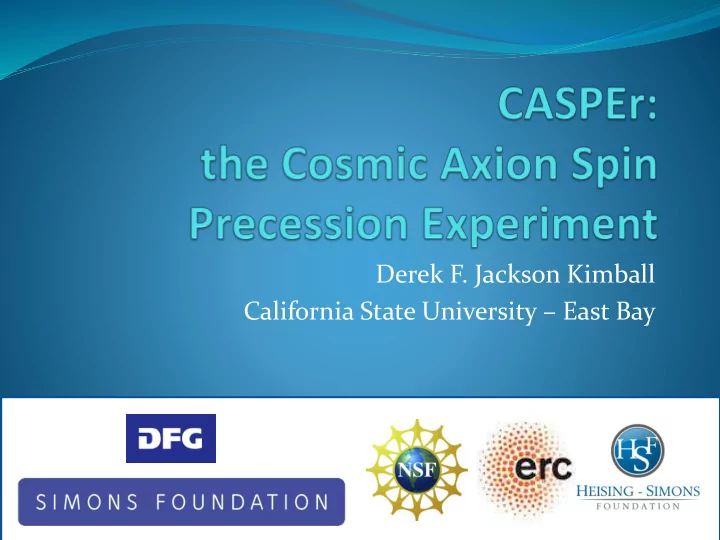 CASPEr:
the Cosmic Axion Spin Precession Experiment

Derek F. Jackson Kimball
California State University – East Bay

DFG

SIMONS FOUNDATION

NSF

erc

HSF
HEISING - SIMONS
FOUNDATION